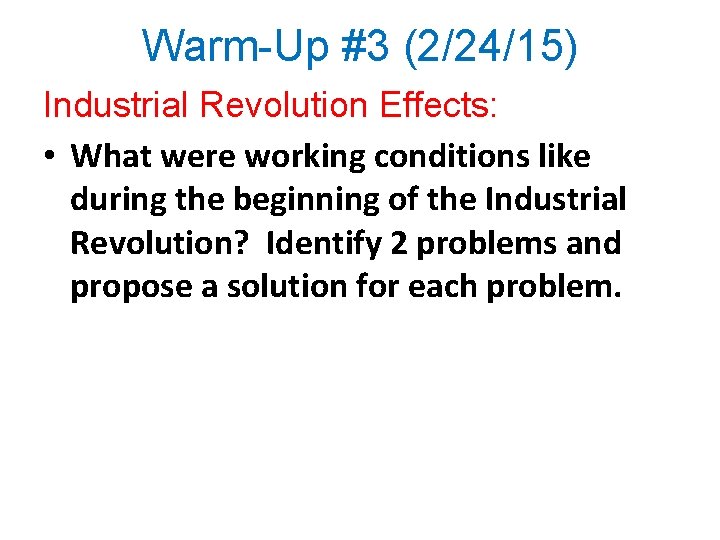 Warm-Up #3 (2/24/15)

Industrial Revolution Effects:

• What were working conditions like during the beginning of the Industrial Revolution? Identify 2 problems and propose a solution for each problem.